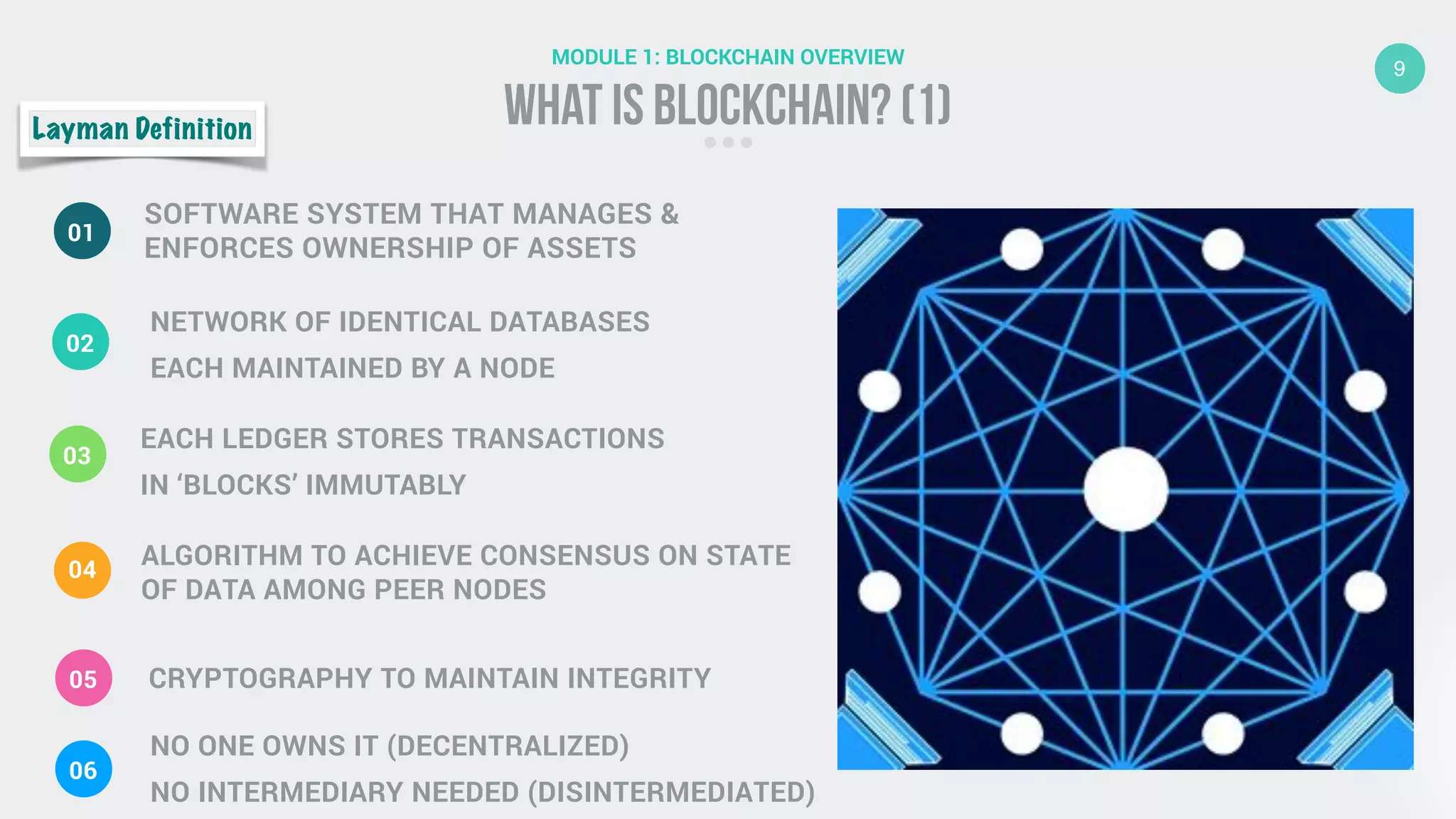 MODULE 1: BLOCKCHAIN OVERVIEW

9

WHAT IS BLOCKCHAIN? (1)

Layman Definition

01 SOFTWARE SYSTEM THAT MANAGES & ENFORCES OWNERSHIP OF ASSETS

02 NETWORK OF IDENTICAL DATABASES

EACH MAINTAINED BY A NODE

03 EACH LEDGER STORES TRANSACTIONS

IN ‘BLOCKS’ IMMUTABLY

04 ALGORITHM TO ACHIEVE CONSENSUS ON STATE OF DATA AMONG PEER NODES

05 CRYPTOGRAPHY TO MAINTAIN INTEGRITY

06 NO ONE OWNS IT (DECENTRALIZED)

NO INTERMEDIARY NEEDED (DISINTERMEDIATED)